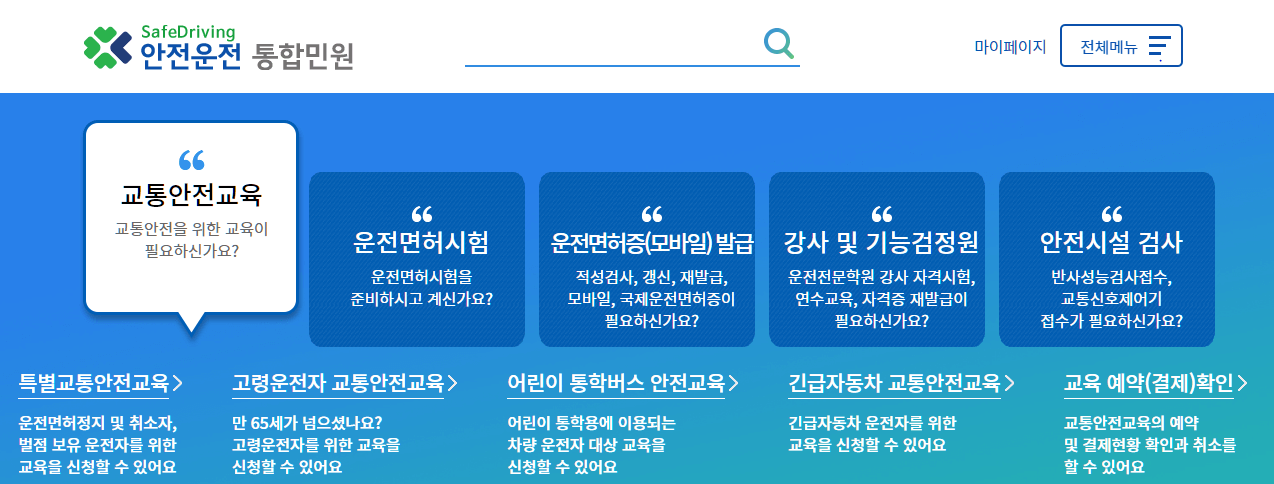 SafeDriving
안전운전 통합민원

마이페이지
전체메뉴

교통안전교육
교통안전을 위한 교육이 필요하신가요?

운전면허시험
운전면허시험을 준비하시고 계신가요?

운전면허증(모바일) 발급
적성검사, 갱신, 재발급, 모바일, 국제운전면허증이 필요하신가요?

강사 및 기능검정원
운전전문학원 강사 자격시험, 연수교육, 자격증 재발급이 필요하신가요?

안전시설 검사
반사성능검사접수, 교통신호제어기 접수가 필요하신가요?

특별교통안전교육
운전면허정지 및 취소자, 벌점 보유 운전자를 위한 교육을 신청할 수 있어요

고령운전자 교통안전교육
만 65세가 넘으셨나요? 고령운전자를 위한 교육을 신청할 수 있어요

어린이 통학버스 안전교육
어린이 통학용에 이용되는 차량 운전자 대상 교육을 신청할 수 있어요

긴급자동차 교통안전교육
긴급자동차 운전자를 위한 교육을 신청할 수 있어요

교육 예약(결제)확인
교통안전교육의 예약 및 결제현황 확인과 취소를 할 수 있어요